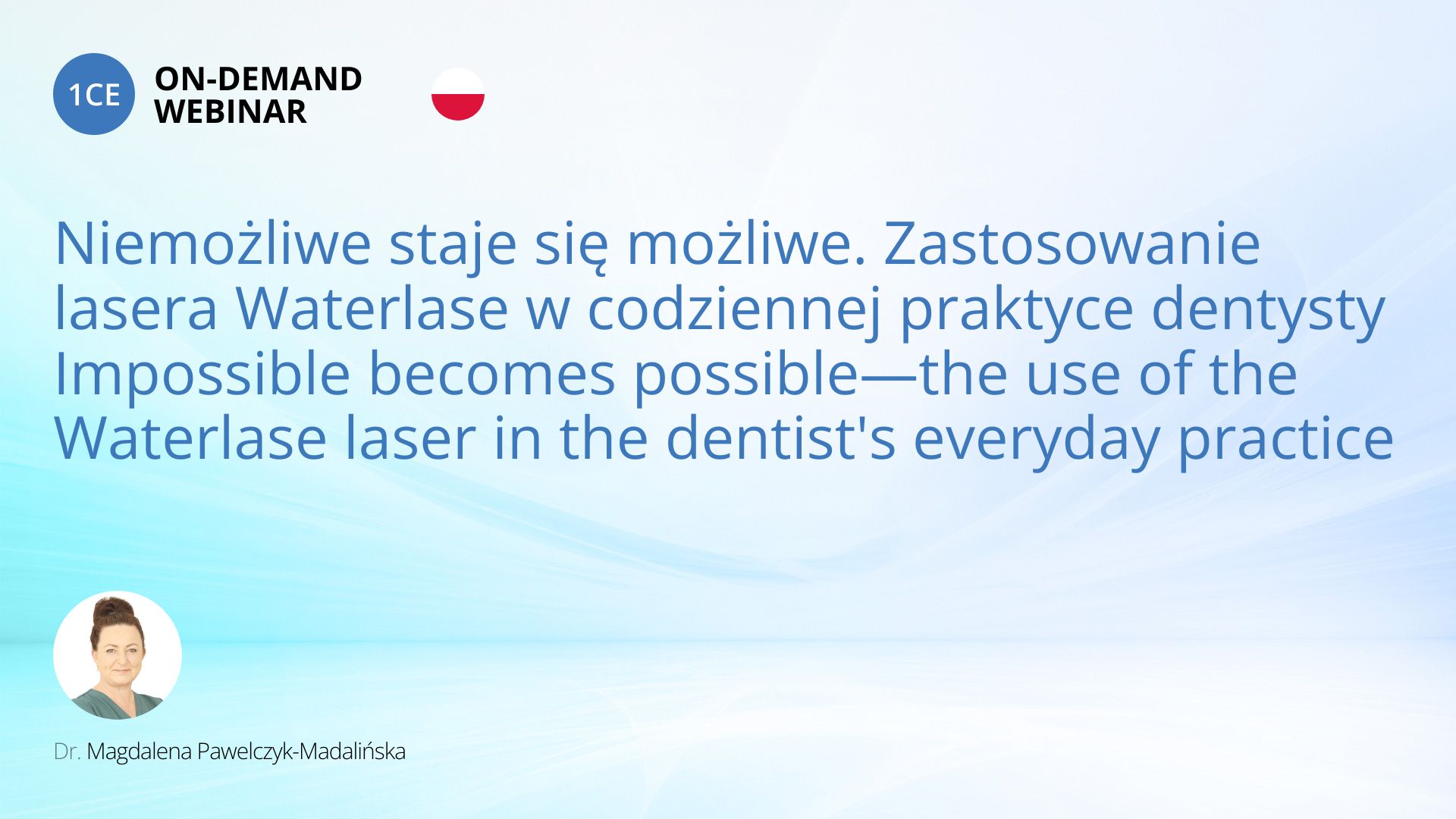 1CE ON-DEMAND WEBINAR

Niemożliwe staje się możliwe. Zastosowanie lasera Waterlase w codziennej praktyce dentysty
Impossible becomes possible—the use of the Waterlase laser in the dentist's everyday practice

Dr. Magdalena Pawelczyk-Madalińska